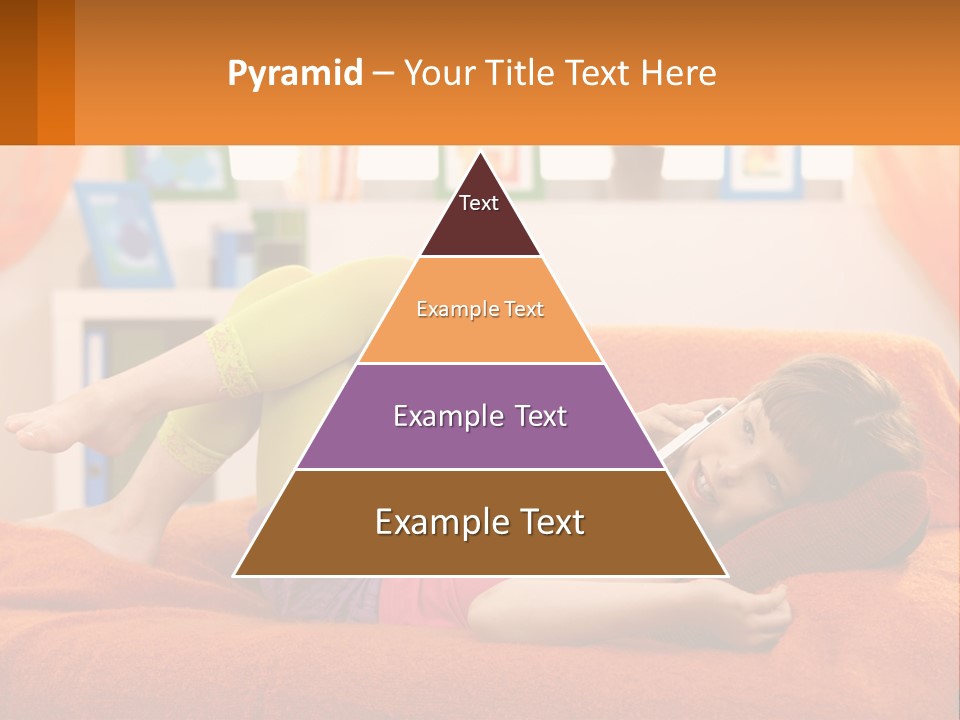 Pyramid – Your Title Text Here

Text

Example Text

Example Text

Example Text